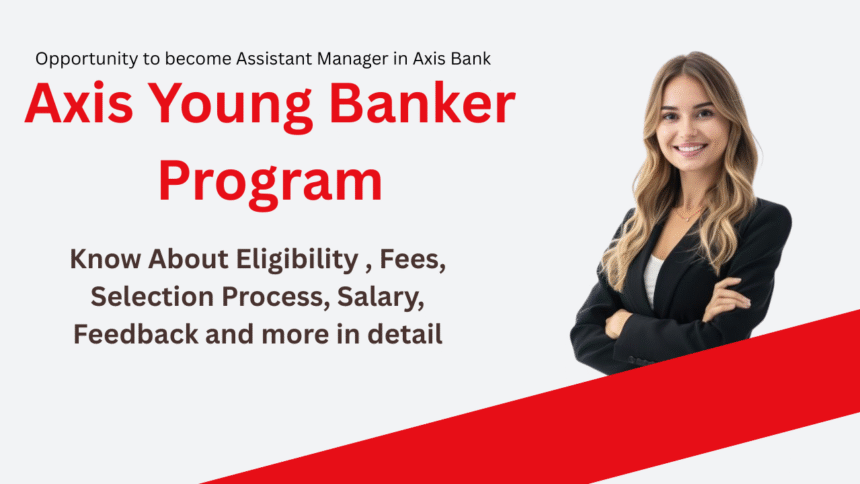 Opportunity to become Assistant Manager in Axis Bank

Axis Young Banker Program

Know About Eligibility , Fees, Selection Process, Salary, Feedback and more in detail